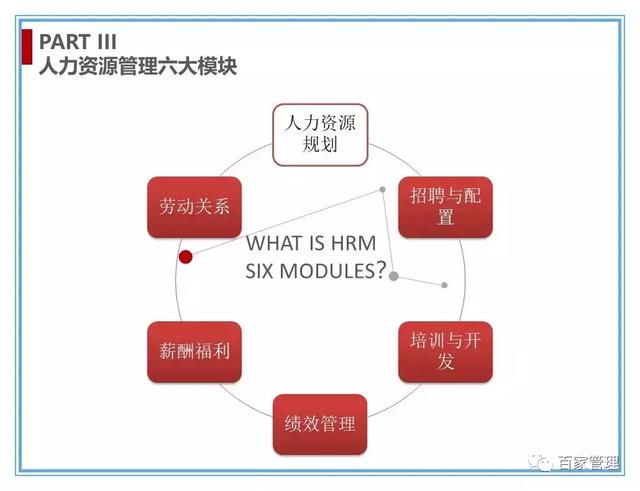 PART III
人力资源管理六大模块

人力资源规划

招聘与配置

培训与开发

绩效管理

薪酬福利

劳动关系

WHAT IS HRM SIX MODULES?

百家管理